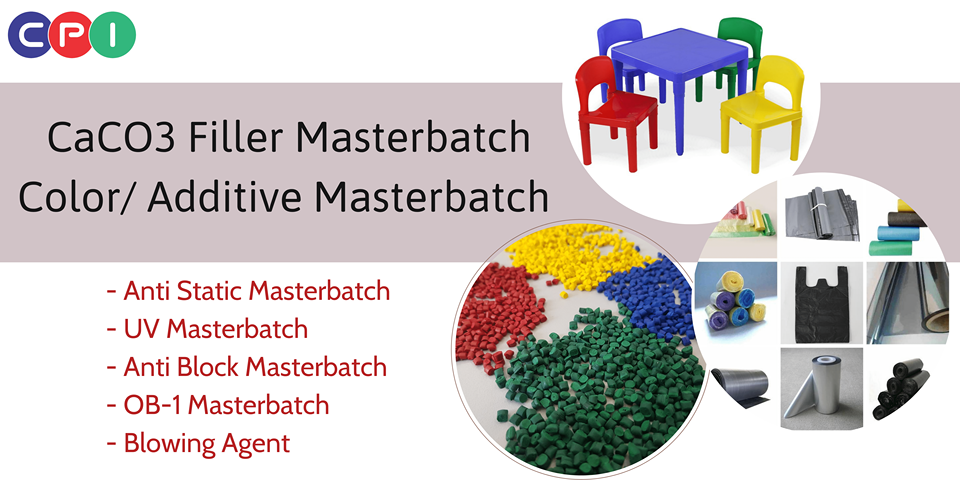 CPI

CaCO3 Filler Masterbatch
Color/ Additive Masterbatch

- Anti Static Masterbatch
- UV Masterbatch
- Anti Block Masterbatch
- OB-1 Masterbatch
- Blowing Agent